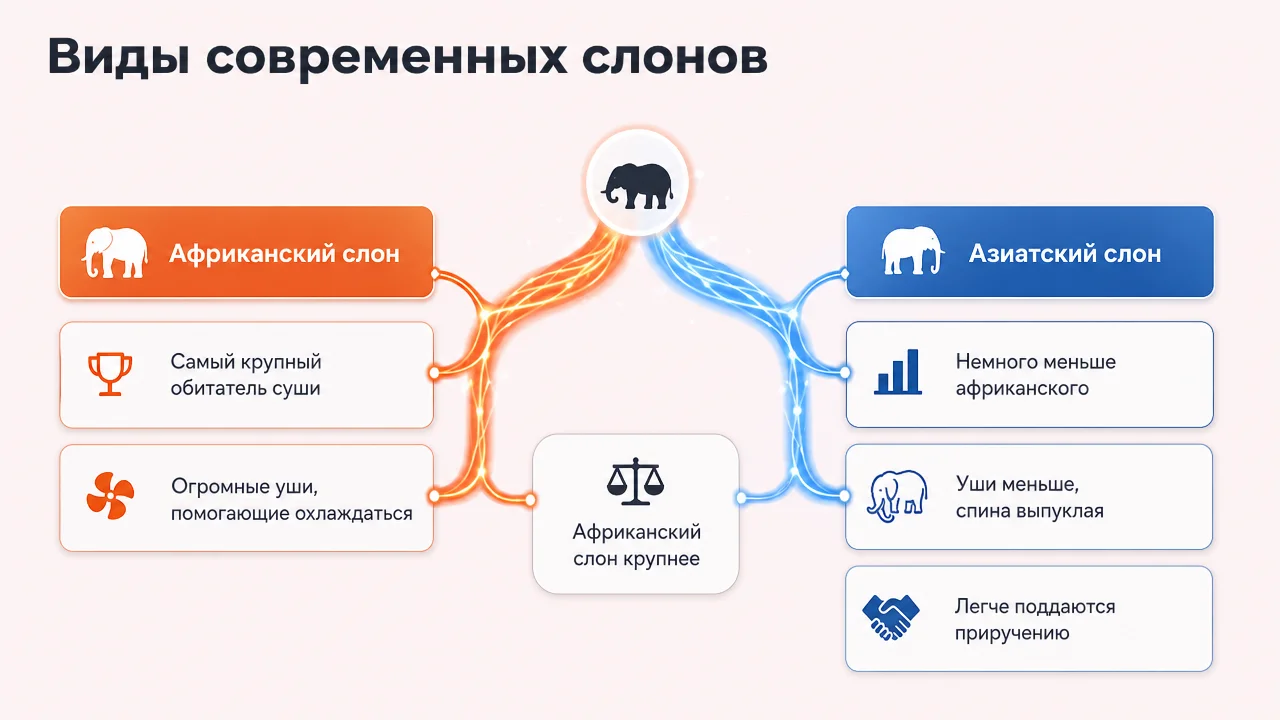 Виды современных слонов

Африканский слон

Самый крупный обитатель суши

Огромные уши, помогающие охлаждаться

Африканский слон крупнее

Азиатский слон

Немного меньше африканского

Уши меньше, спина выпуклая

Легче поддаются приручению